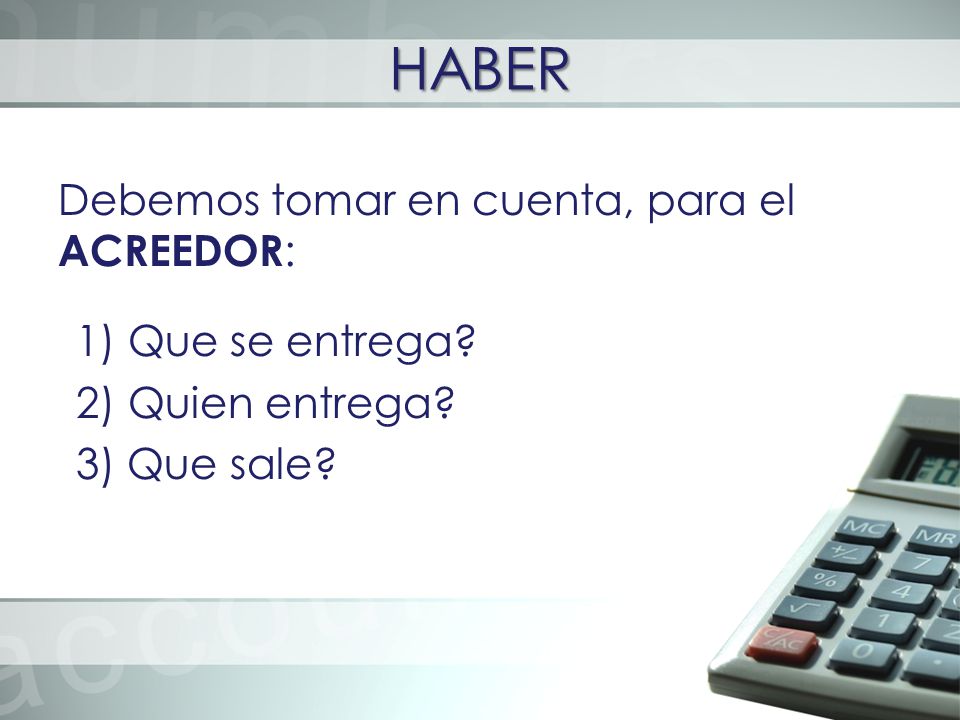 HABER

Debemos tomar en cuenta, para el **ACREEDOR**:

1) Que se entrega?
2) Quien entrega?
3) Que sale?

MC MR
+/- 7
% 4
√ 1
C/AC 0